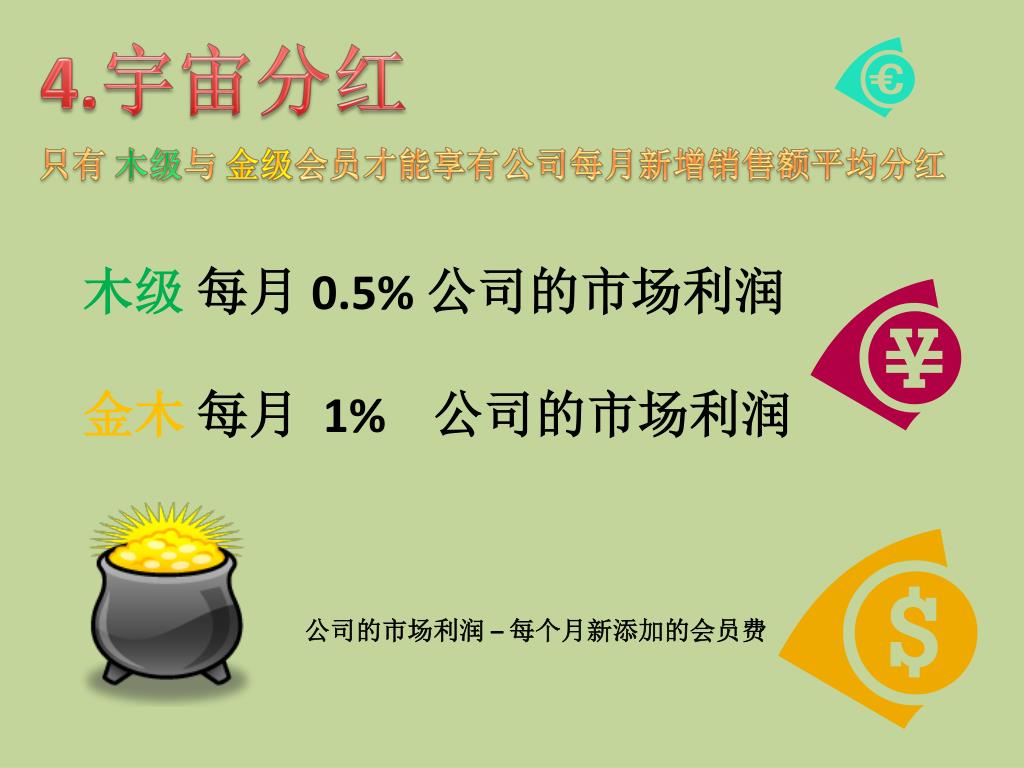 4.宇宙分红

只有 木级与 金级会员才能享有公司每月新增销售额平均分红

木级 每月 0.5% 公司的市场利润

金木 每月 1% 公司的市场利润

公司的市场利润 – 每个月新添加的会员费

€

¥

$